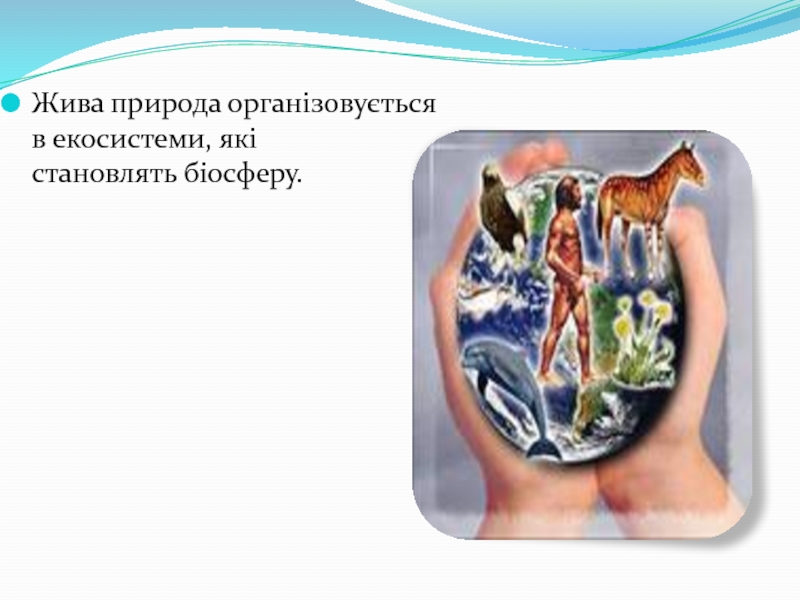 Жива природа організовується в екосистеми, які становлять біосферу.